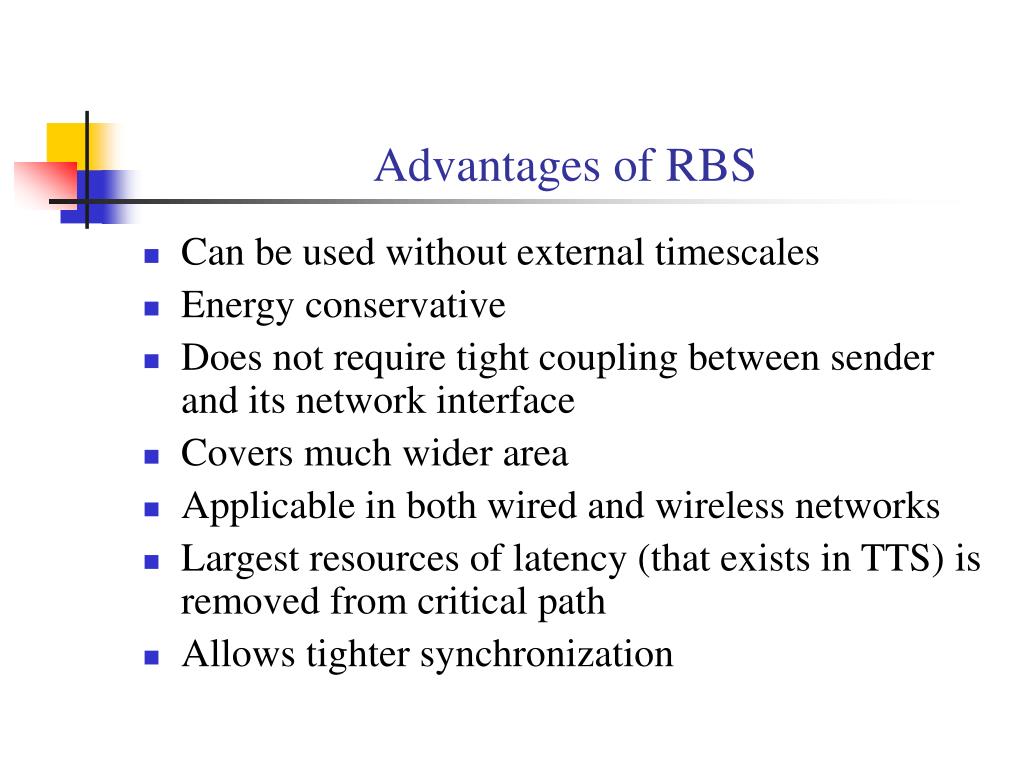 Advantages of RBS

- Can be used without external timescales
- Energy conservative
- Does not require tight coupling between sender and its network interface
- Covers much wider area
- Applicable in both wired and wireless networks
- Largest resources of latency (that exists in TTS) is removed from critical path
- Allows tighter synchronization